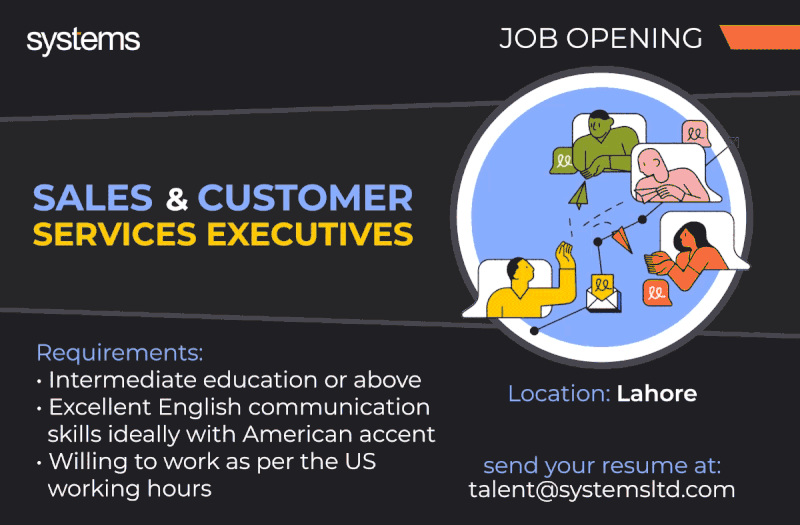 systems

JOB OPENING

SALES & CUSTOMER
SERVICES EXECUTIVES

Requirements:
• Intermediate education or above
• Excellent English communication skills ideally with American accent
• Willing to work as per the US working hours

Location: Lahore

send your resume at:
talent@systemsltd.com